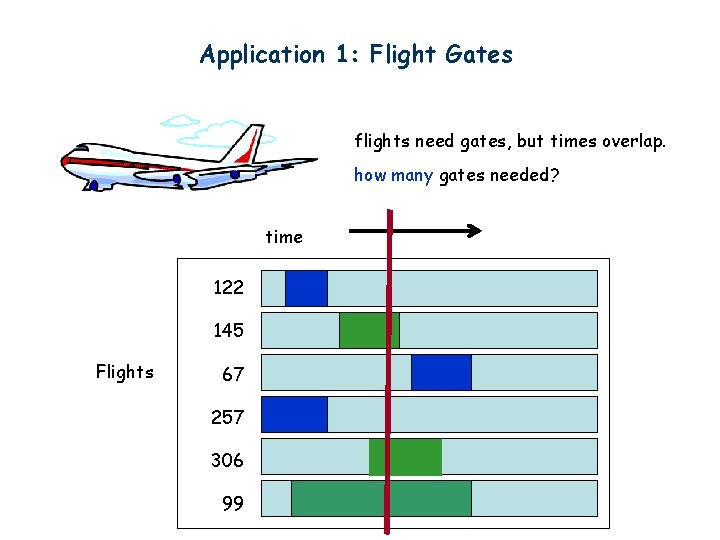 Application 1: Flight Gates

flights need gates, but times overlap.

how many gates needed?

time

Flights

122

145

67

257

306

99